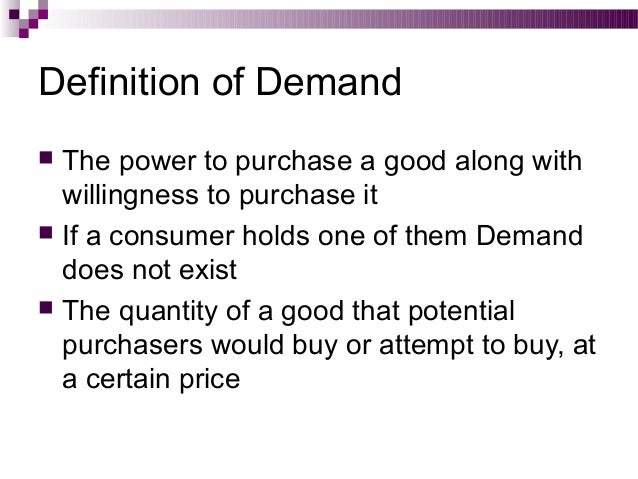 Definition of Demand

- The power to purchase a good along with willingness to purchase it
- If a consumer holds one of them Demand does not exist
- The quantity of a good that potential purchasers would buy or attempt to buy, at a certain price